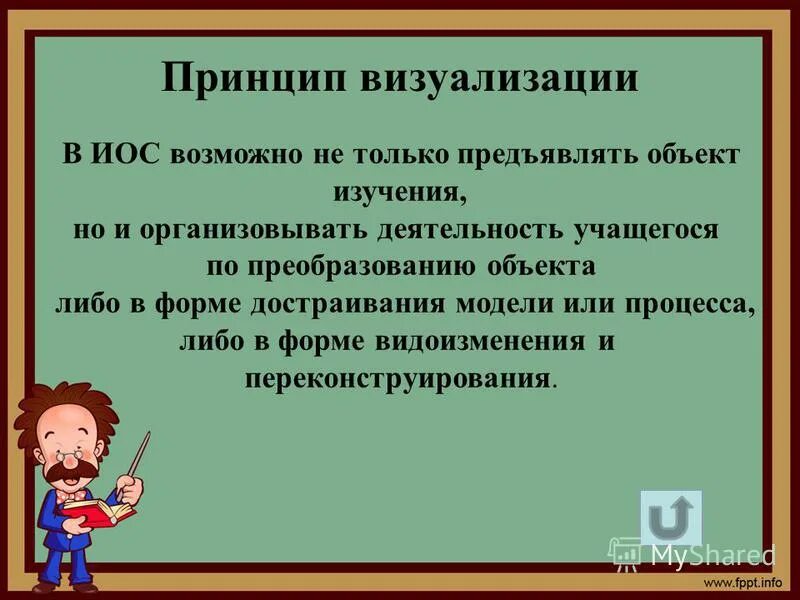 Принцип визуализации

В ИОС возможно не только предъявлять объект изучения,
но и организовывать деятельность учащегося
по преобразованию объекта
либо в форме достраивания модели или процесса,
либо в форме видоизменения и
переконструирования.

MyShared

www.fppt.info